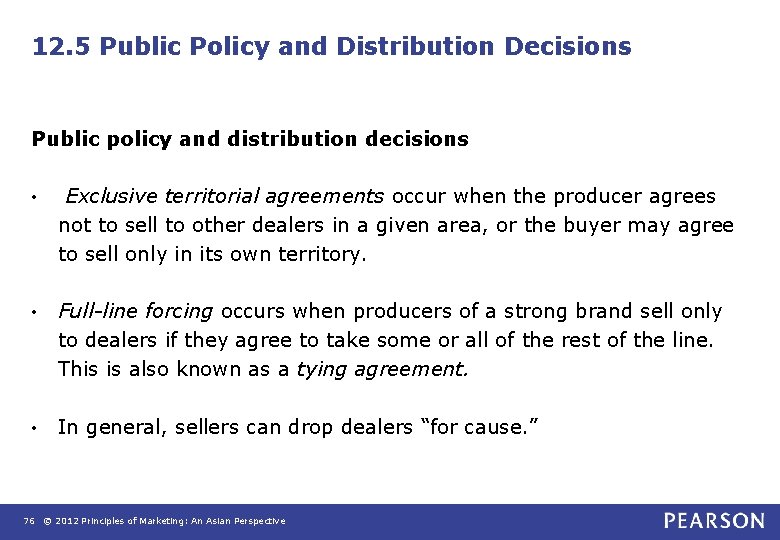 12.5 Public Policy and Distribution Decisions

Public policy and distribution decisions

• Exclusive territorial agreements occur when the producer agrees not to sell to other dealers in a given area, or the buyer may agree to sell only in its own territory.

• Full-line forcing occurs when producers of a strong brand sell only to dealers if they agree to take some or all of the rest of the line. This is also known as a tying agreement.

• In general, sellers can drop dealers "for cause."

76 © 2012 Principles of Marketing: An Asian Perspective

PEARSON